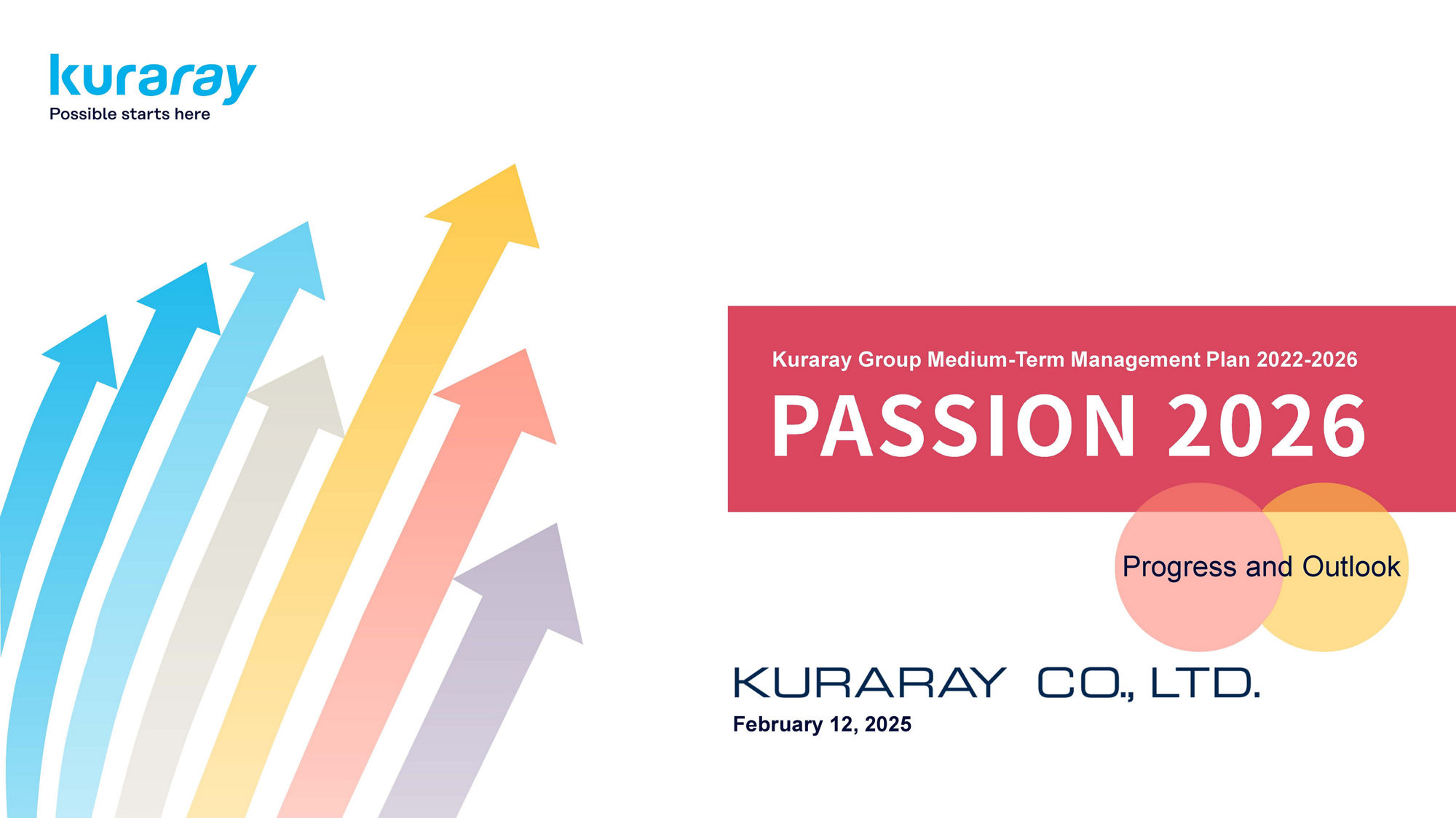 kuraray
Possible starts here

Kuraray Group Medium-Term Management Plan 2022-2026
PASSION 2026

Progress and Outlook

KURARAY CO., LTD.
February 12, 2025